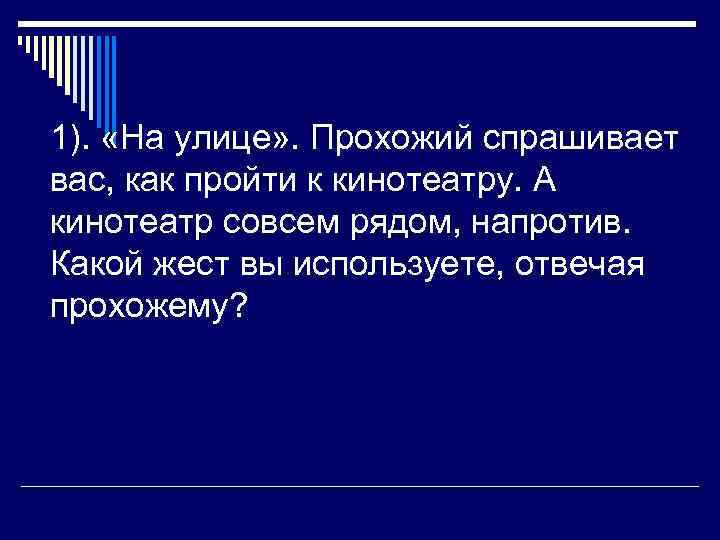 1). «На улице». Прохожий спрашивает вас, как пройти к кинотеатру. А кинотеатр совсем рядом, напротив. Какой жест вы используете, отвечая прохожему?